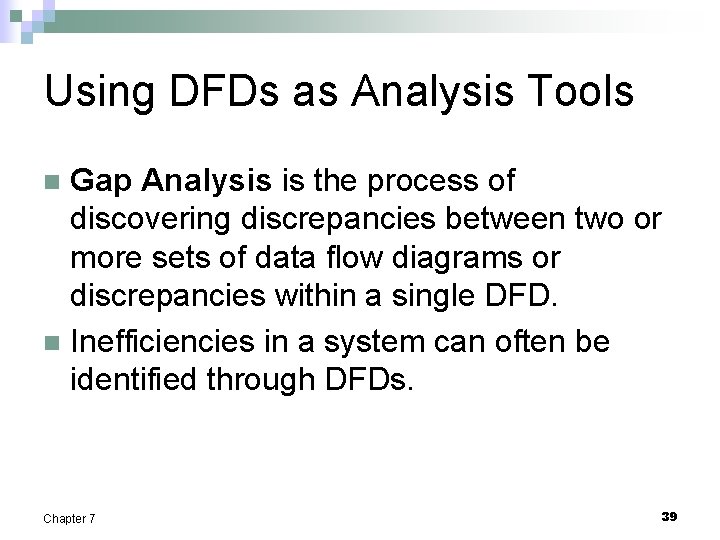 Using DFDs as Analysis Tools

Gap Analysis is the process of discovering discrepancies between two or more sets of data flow diagrams or discrepancies within a single DFD.

Inefficiencies in a system can often be identified through DFDs.

Chapter 7

39